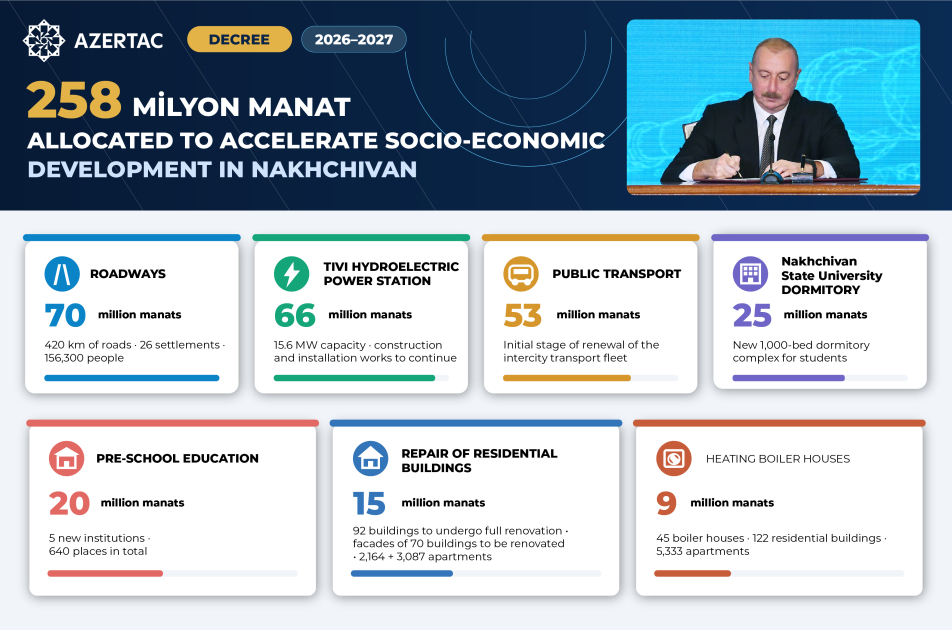 AZERTAC DECREE 2026–2027

258 MİLYON MANAT
ALLOCATED TO ACCELERATE SOCIO-ECONOMIC DEVELOPMENT IN NAKHCHIVAN

ROADWAYS
70 million manats
420 km of roads · 26 settlements · 156,300 people

TIVI HYDROELECTRIC POWER STATION
66 million manats
15.6 MW capacity · construction and installation works to continue

PUBLIC TRANSPORT
53 million manats
Initial stage of renewal of the intercity transport fleet

Nakhchivan State University DORMITORY
25 million manats
New 1,000-bed dormitory complex for students

PRE-SCHOOL EDUCATION
20 million manats
5 new institutions · 640 places in total

REPAIR OF RESIDENTIAL BUILDINGS
15 million manats
92 buildings to undergo full renovation · facades of 70 buildings to be renovated · 2,164 + 3,087 apartments

HEATING BOILER HOUSES
9 million manats
45 boiler houses · 122 residential buildings · 5,333 apartments